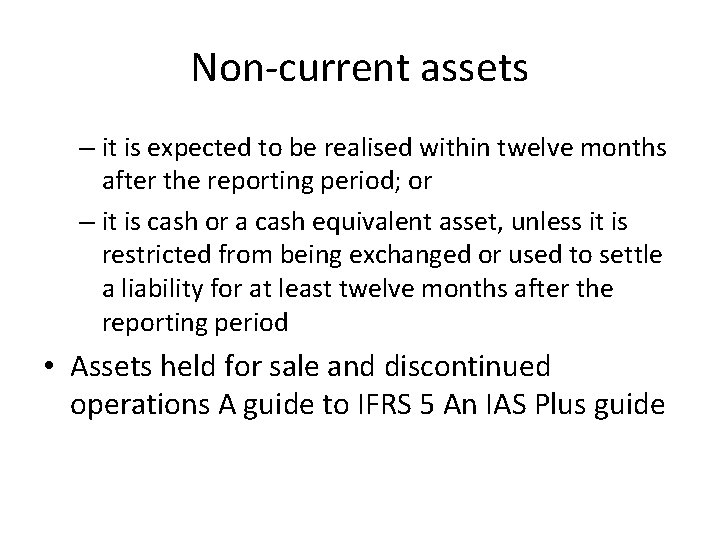 Non-current assets

– it is expected to be realised within twelve months after the reporting period; or

– it is cash or a cash equivalent asset, unless it is restricted from being exchanged or used to settle a liability for at least twelve months after the reporting period

• Assets held for sale and discontinued operations A guide to IFRS 5 An IAS Plus guide